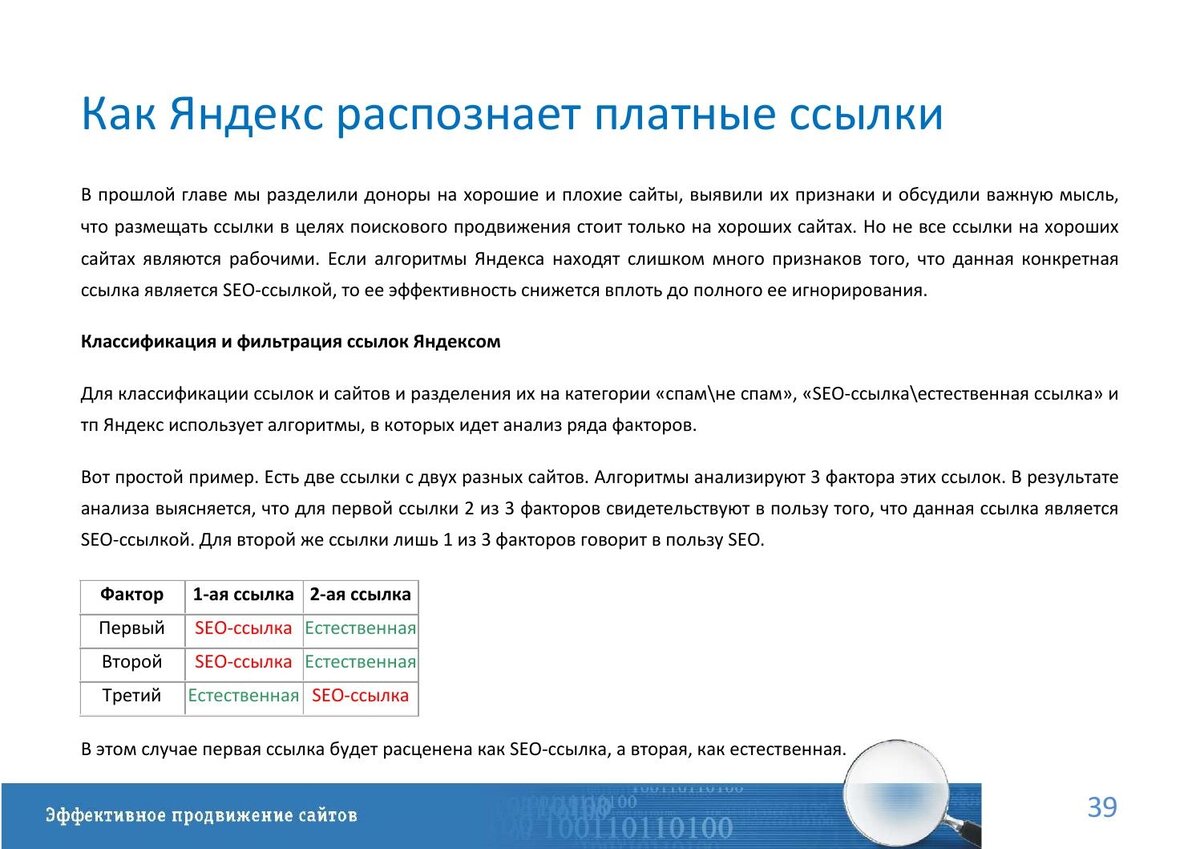 Как Яндекс распознает платные ссылки

В прошлой главе мы разделили доноры на хорошие и плохие сайты, выявили их признаки и обсудили важную мысль, что размещать ссылки в целях поискового продвижения стоит только на хороших сайтах. Но не все ссылки на хороших сайтах являются рабочими. Если алгоритмы Яндекса находят слишком много признаков того, что данная конкретная ссылка является SEO-ссылкой, то ее эффективность снижется вплоть до полного ее игнорирования.

Классификация и фильтрация ссылок Яндексом

Для классификации ссылок и сайтов и разделения их на категории «спам\не спам», «SEO-ссылка\естественная ссылка» и тп Яндекс использует алгоритмы, в которых идет анализ ряда факторов.

Вот простой пример. Есть две ссылки с двух разных сайтов. Алгоритмы анализируют 3 фактора этих ссылок. В результате анализа выясняется, что для первой ссылки 2 из 3 факторов свидетельствуют в пользу того, что данная ссылка является SEO-ссылкой. Для второй же ссылки лишь 1 из 3 факторов говорит в пользу SEO.

| Фактор | 1-ая ссылка | 2-ая ссылка |
|---|---|---|
| Первый | SEO-ссылка | Естественная |
| Второй | SEO-ссылка | Естественная |
| Третий | Естественная | SEO-ссылка |

В этом случае первая ссылка будет расценена как SEO-ссылка, а вторая, как естественная.

Эффективное продвижение сайтов

100110110100

39